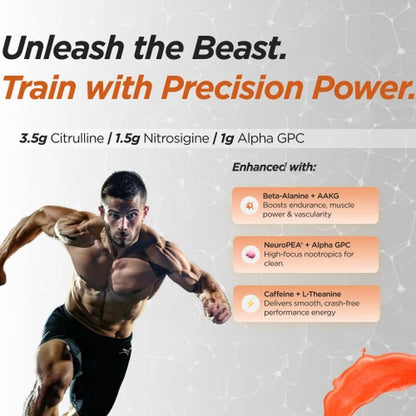 Unleash the Beast.
Train with Precision Power.

3.5g Citrulline / 1.5g Nitrosigine / 1g Alpha GPC

Enhanced with:

Beta-Alanine + AAKG
Boosts endurance, muscle power & vascularity

NeuroPEA® + Alpha GPC
High-focus nootropics for clean.

Caffeine + L-Theanine
Delivers smooth, crash-free performance energy